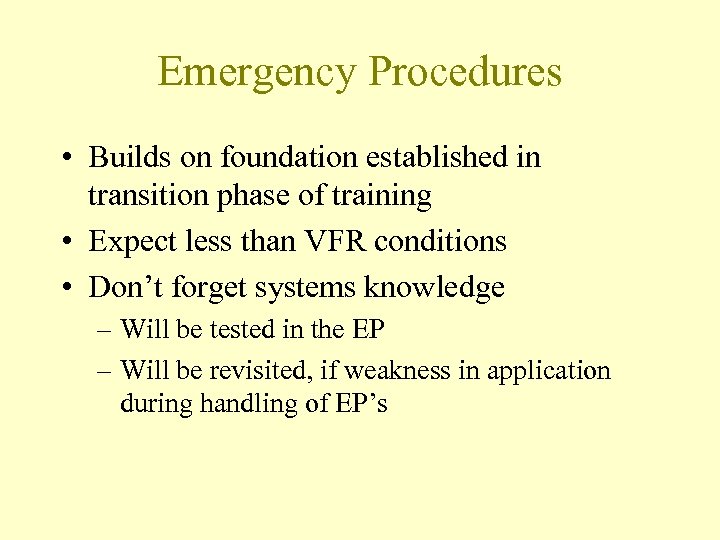 Emergency Procedures

• Builds on foundation established in transition phase of training
• Expect less than VFR conditions
• Don’t forget systems knowledge
– Will be tested in the EP
– Will be revisited, if weakness in application during handling of EP’s